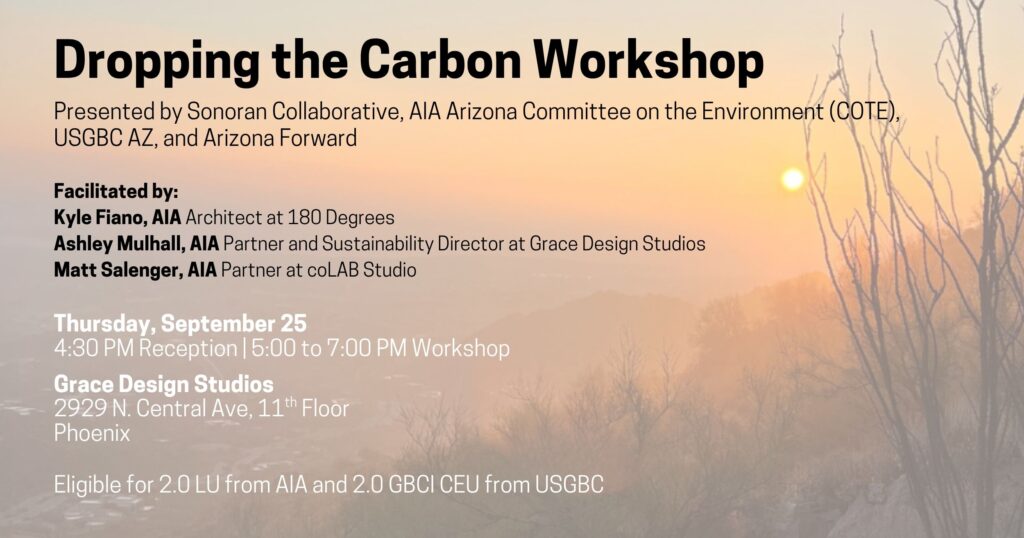 Dropping the Carbon Workshop

Presented by Sonoran Collaborative, AIA Arizona Committee on the Environment (COTE), USGBC AZ, and Arizona Forward

Facilitated by:
Kyle Fiano, AIA Architect at 180 Degrees
Ashley Mulhall, AIA Partner and Sustainability Director at Grace Design Studios
Matt Salenger, AIA Partner at coLAB Studio

Thursday, September 25
4:30 PM Reception | 5:00 to 7:00 PM Workshop

Grace Design Studios
2929 N. Central Ave, 11$^{th}$ Floor
Phoenix

Eligible for 2.0 LU from AIA and 2.0 GBCI CEU from USGBC